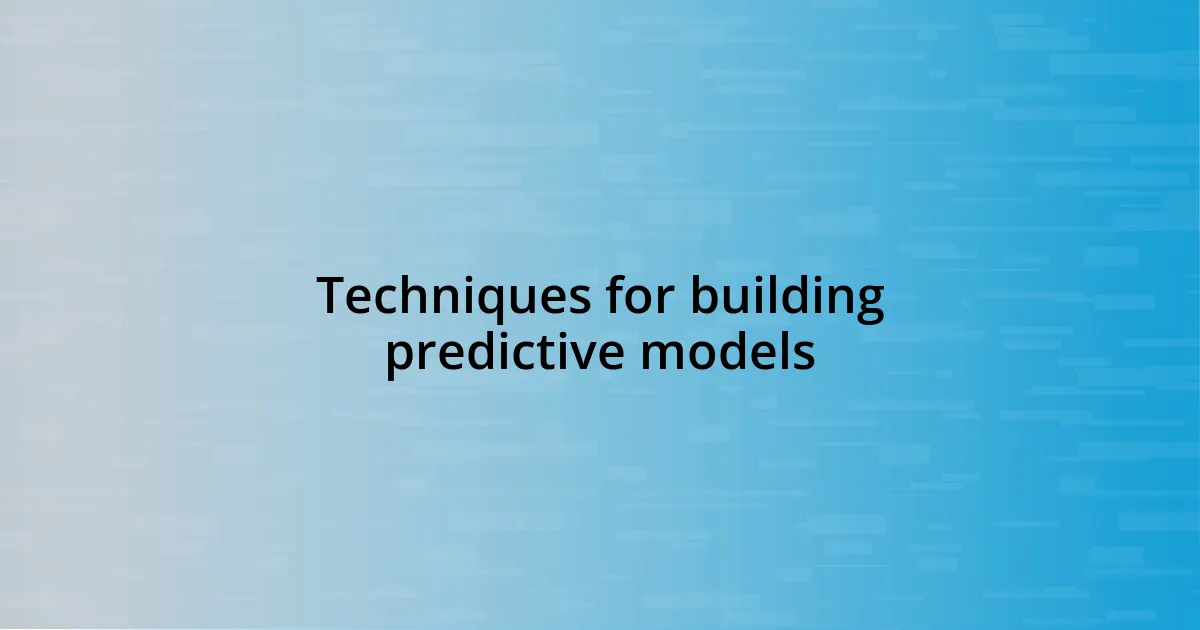 Techniques for building predictive models